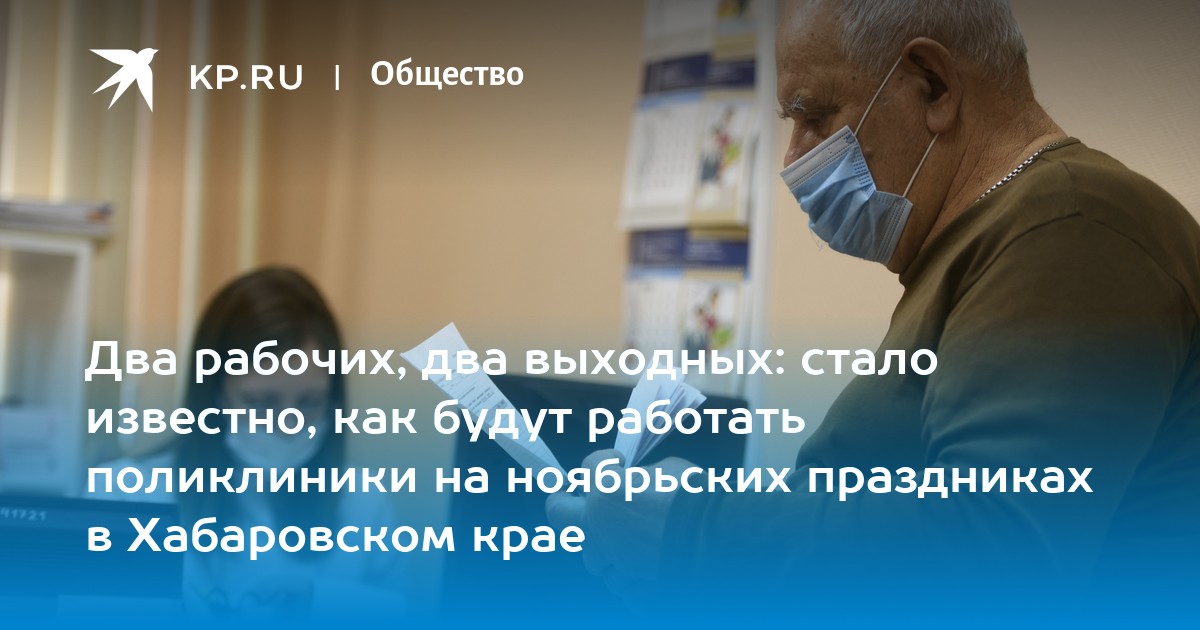 KP.RU | Общество

Два рабочих, два выходных: стало известно, как будут работать поликлиники на ноябрьских праздниках в Хабаровском крае